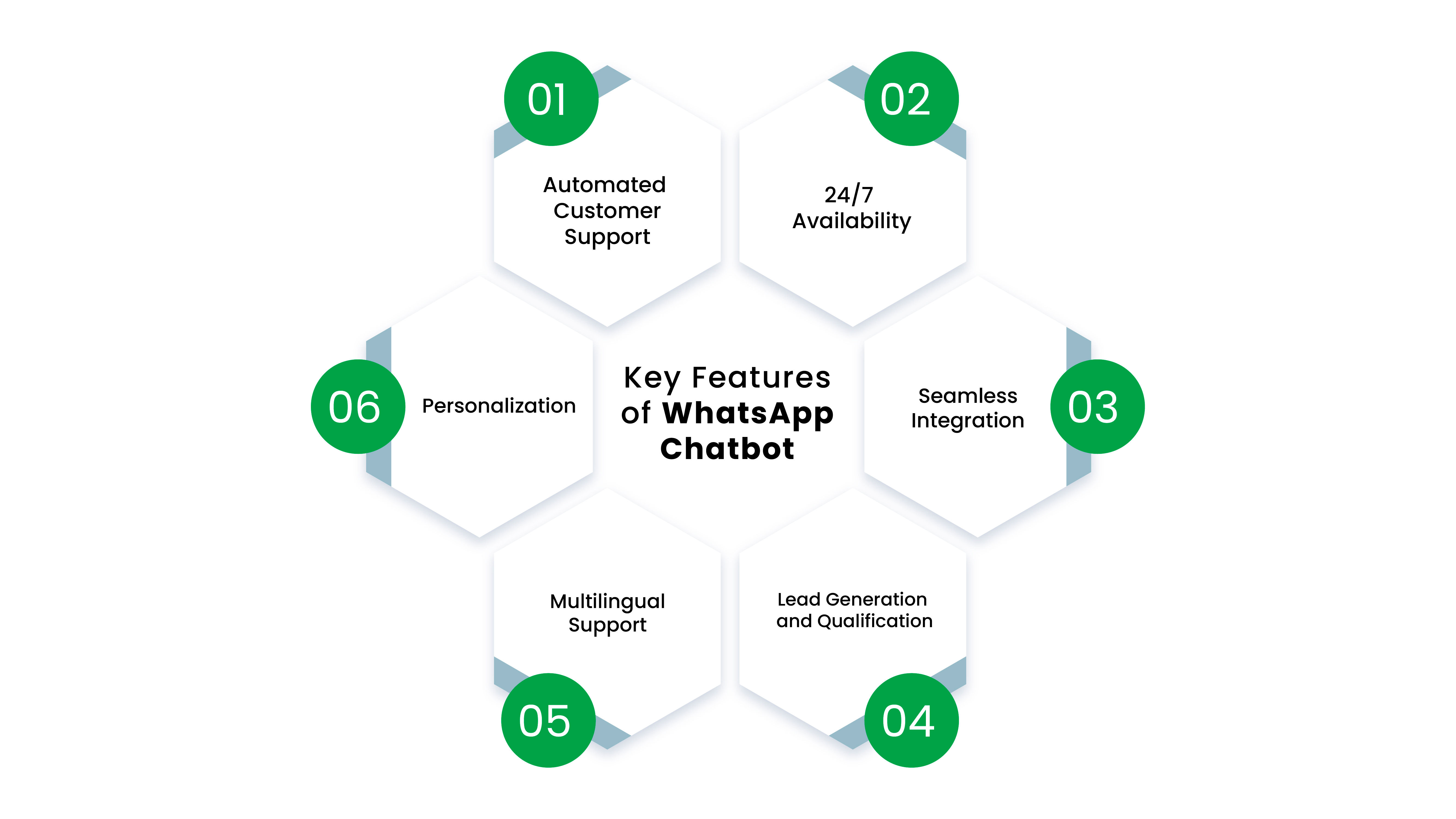 Key Features of WhatsApp Chatbot

01
Automated Customer Support

02
24/7 Availability

03
Seamless Integration

04
Lead Generation and Qualification

05
Multilingual Support

06
Personalization